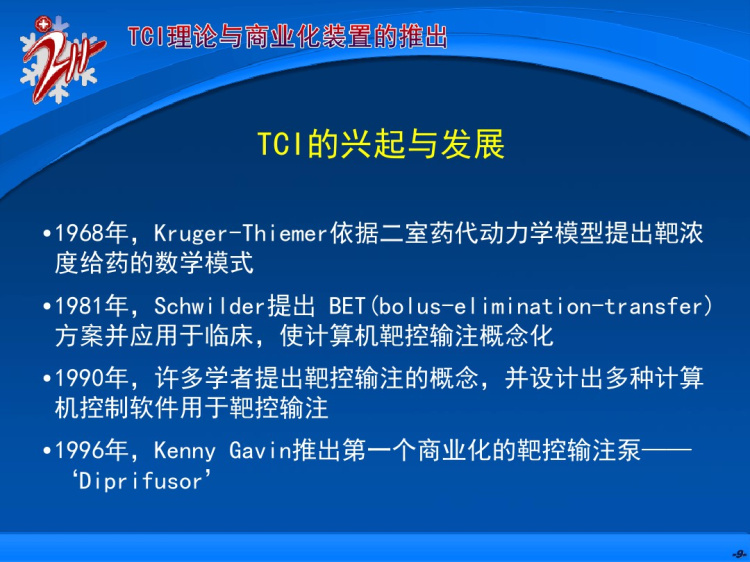 TCI理论与商业化装置的推出

TCI的兴起与发展

•1968年，Kruger-Thiemer依据二室药代动力学模型提出靶浓度给药的数学模式

•1981年，Schwilder提出 BET(bolus-elimination-transfer)方案并应用于临床，使计算机靶控输注概念化

•1990年，许多学者提出靶控输注的概念，并设计出多种计算机控制软件用于靶控输注

•1996年，Kenny Gavin推出第一个商业化的靶控输注泵——‘Diprifusor’

-9-